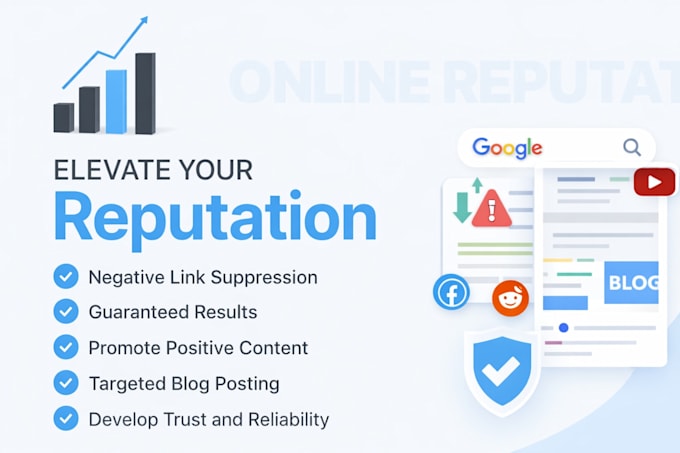 ONLINE REPUTAT

ELEVATE YOUR
Reputation

Negative Link Suppression
Guaranteed Results
Promote Positive Content
Targeted Blog Posting
Develop Trust and Reliability

Google

BLOG